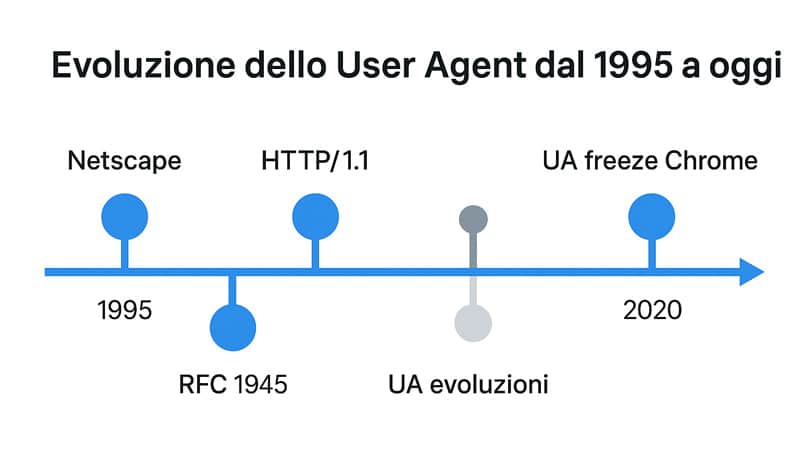 Evoluzione dello User Agent dal 1995 a oggi

Netscape

HTTP/1.1

UA freeze Chrome

1995

2020

RFC 1945

UA evoluzioni